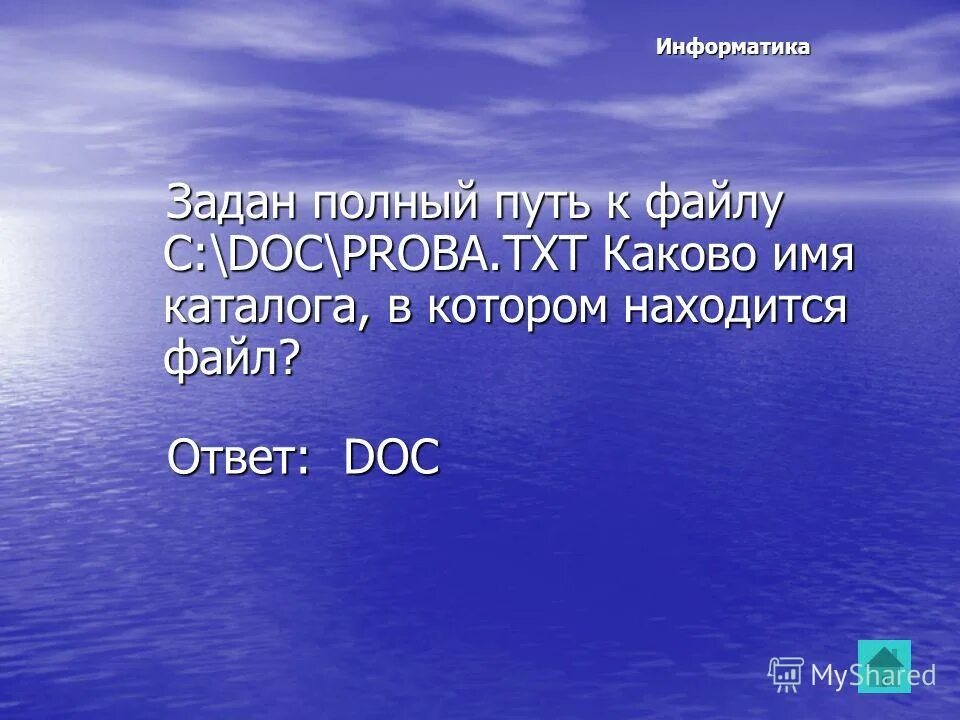 Информатика

Задан полный путь к файлу C:\DOC\PROBA.TXT Каково имя каталога, в котором находится файл?

Ответ: DOC

MyShared